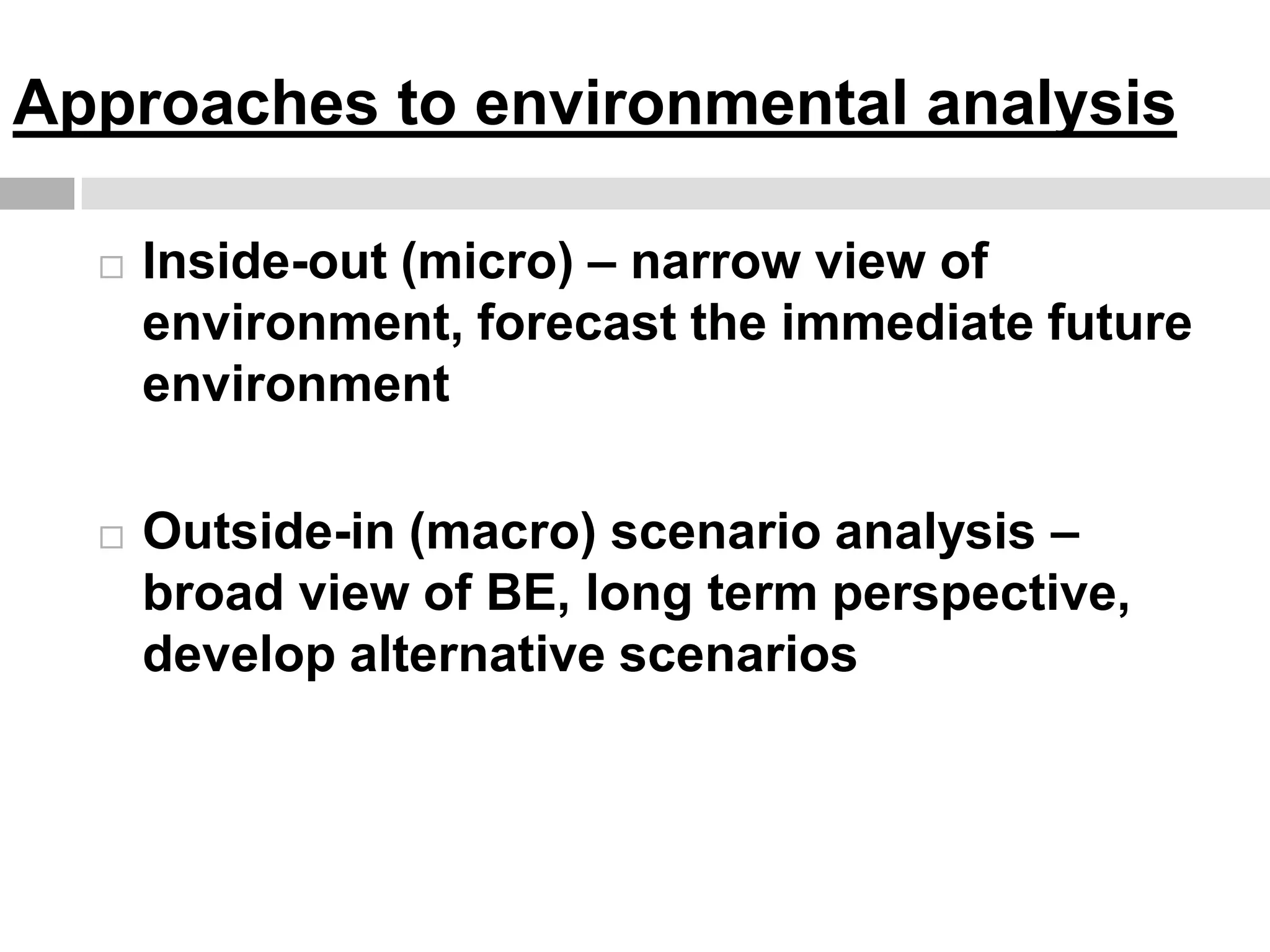 Approaches to environmental analysis

□ Inside-out (micro) – narrow view of environment, forecast the immediate future environment

□ Outside-in (macro) scenario analysis – broad view of BE, long term perspective, develop alternative scenarios